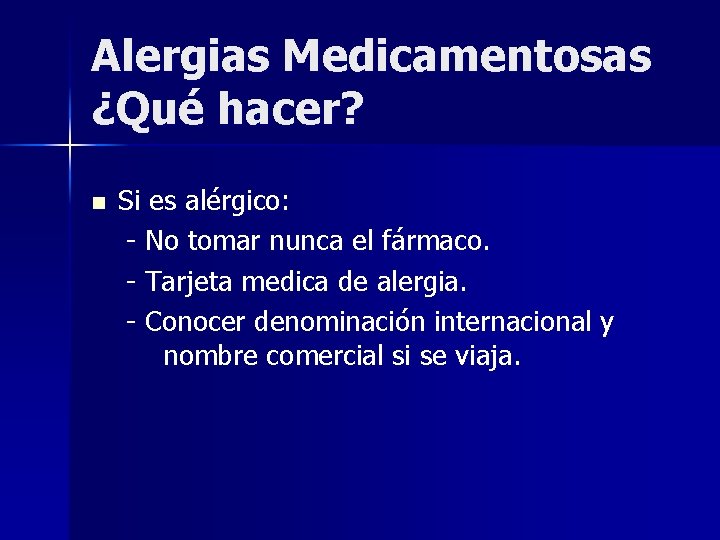 Alergias Medicamentosas
¿Qué hacer?

Si es alérgico:
- No tomar nunca el fármaco.
- Tarjeta medica de alergia.
- Conocer denominación internacional y nombre comercial si se viaja.